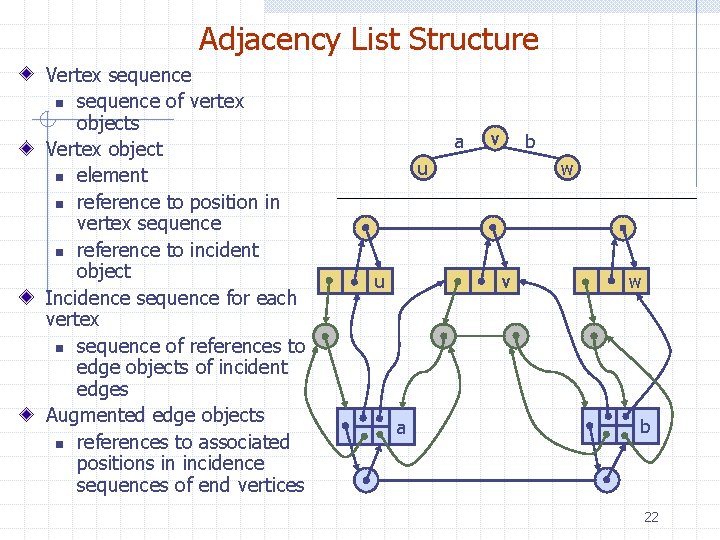 Adjacency List Structure

Vertex sequence
- sequence of vertex objects

Vertex object
- element
- reference to position in vertex sequence
- reference to incident object

Incidence sequence for each vertex
- sequence of references to edge objects of incident edges

Augmented edge objects
- references to associated positions in incidence sequences of end vertices

a v b
u w

u v w

a b

22